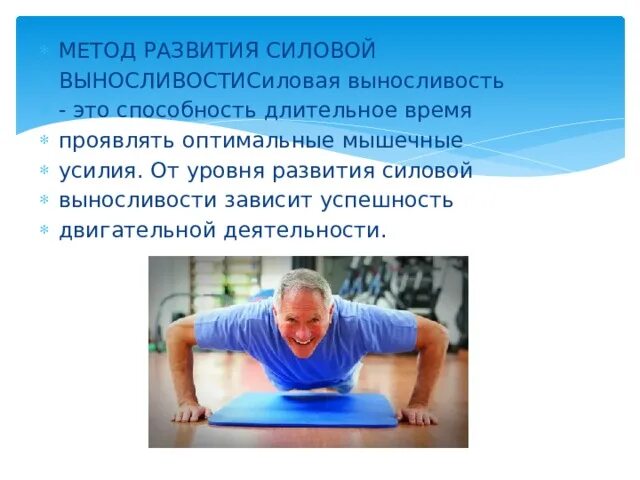 МЕТОД РАЗВИТИЯ СИЛОВОЙ ВЫНОСЛИВОСТИСиловая выносливость - это способность длительное время
проявлять оптимальные мышечные
усилия. От уровня развития силовой
выносливости зависит успешность
двигательной деятельности.